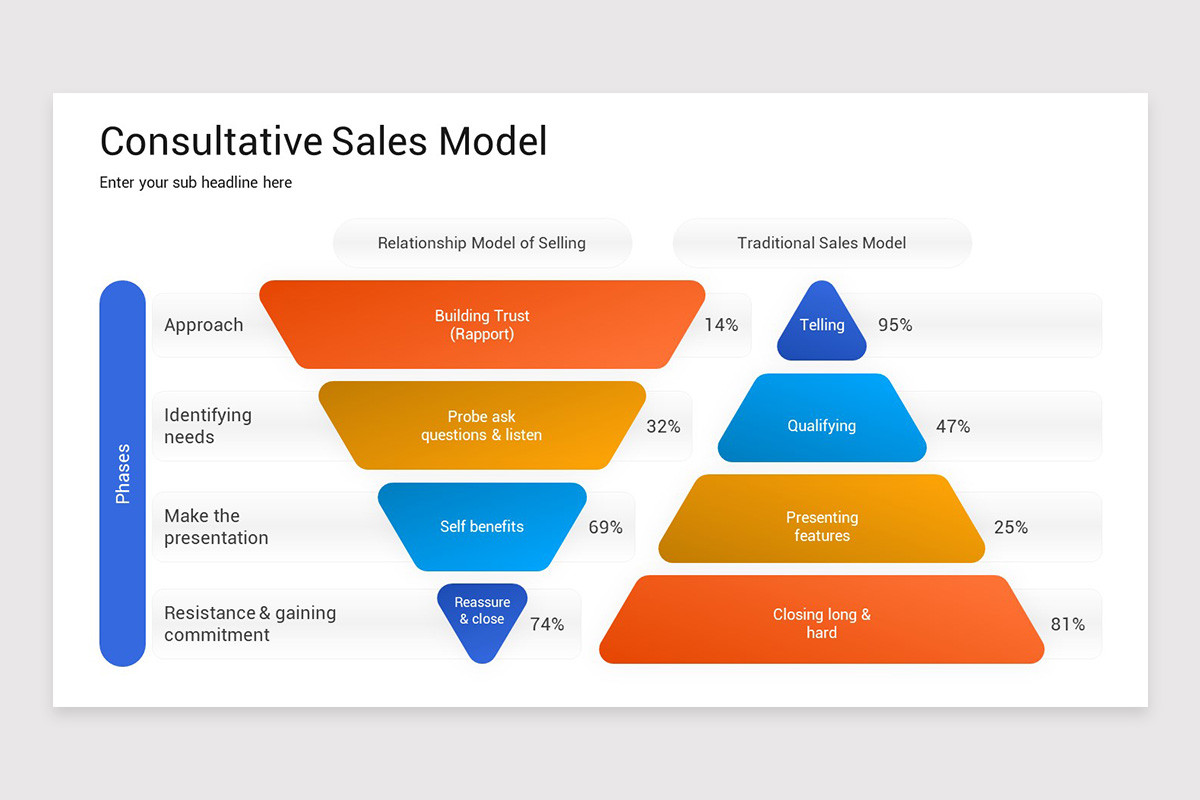 Consultative Sales Model

Enter your sub headline here

Relationship Model of Selling

Traditional Sales Model

Phases

Approach

Building Trust (Rapport)

14%

Telling

95%

Identifying needs

Probe ask questions & listen

32%

Qualifying

47%

Make the presentation

Self benefits

69%

Presenting features

25%

Resistance & gaining commitment

Reassure & close

74%

Closing long & hard

81%